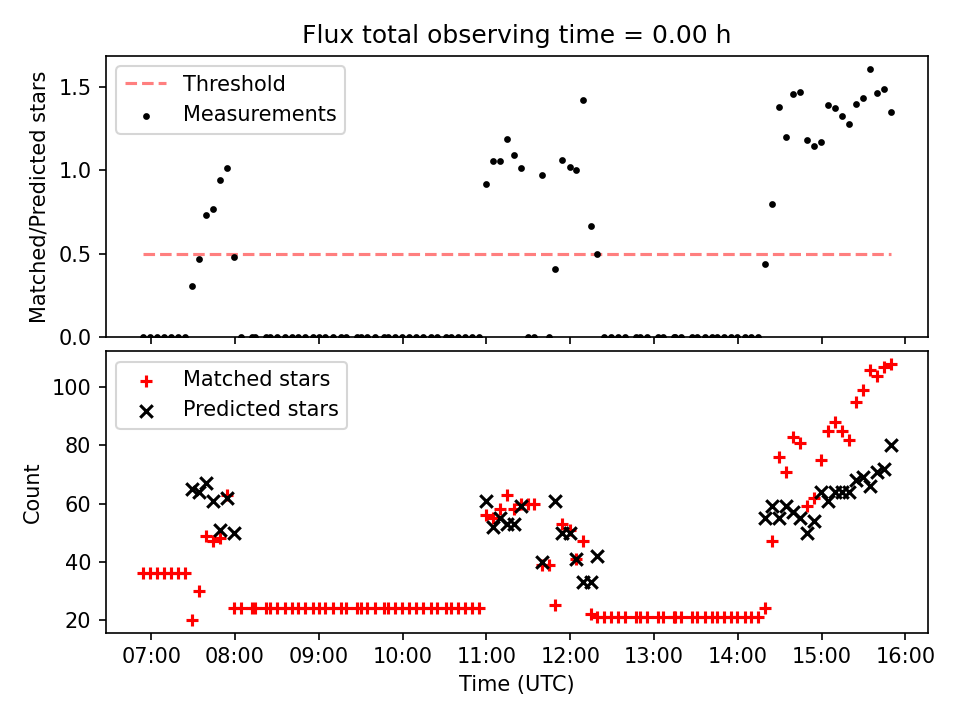 Flux total observing time = 0.00 h

Threshold
Measurements

Matched/Predicted stars

1.5
1.0
0.5
0.0

Matched stars
Predicted stars

Count

100
80
60
40
20

07:00
08:00
09:00
10:00
11:00
12:00
13:00
14:00
15:00
16:00

Time (UTC)